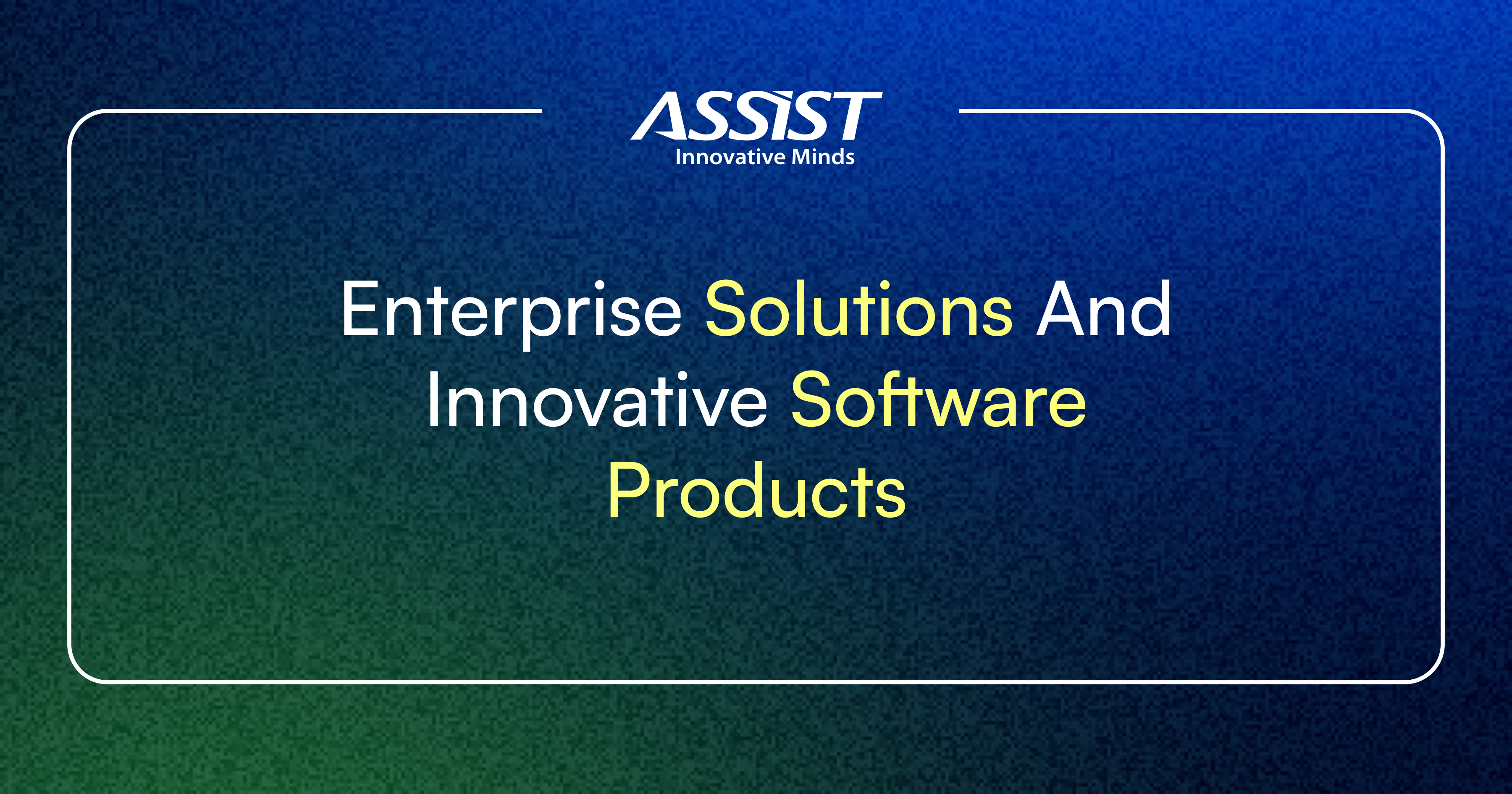 ASSIST
Innovative Minds

Enterprise Solutions And Innovative Software Products